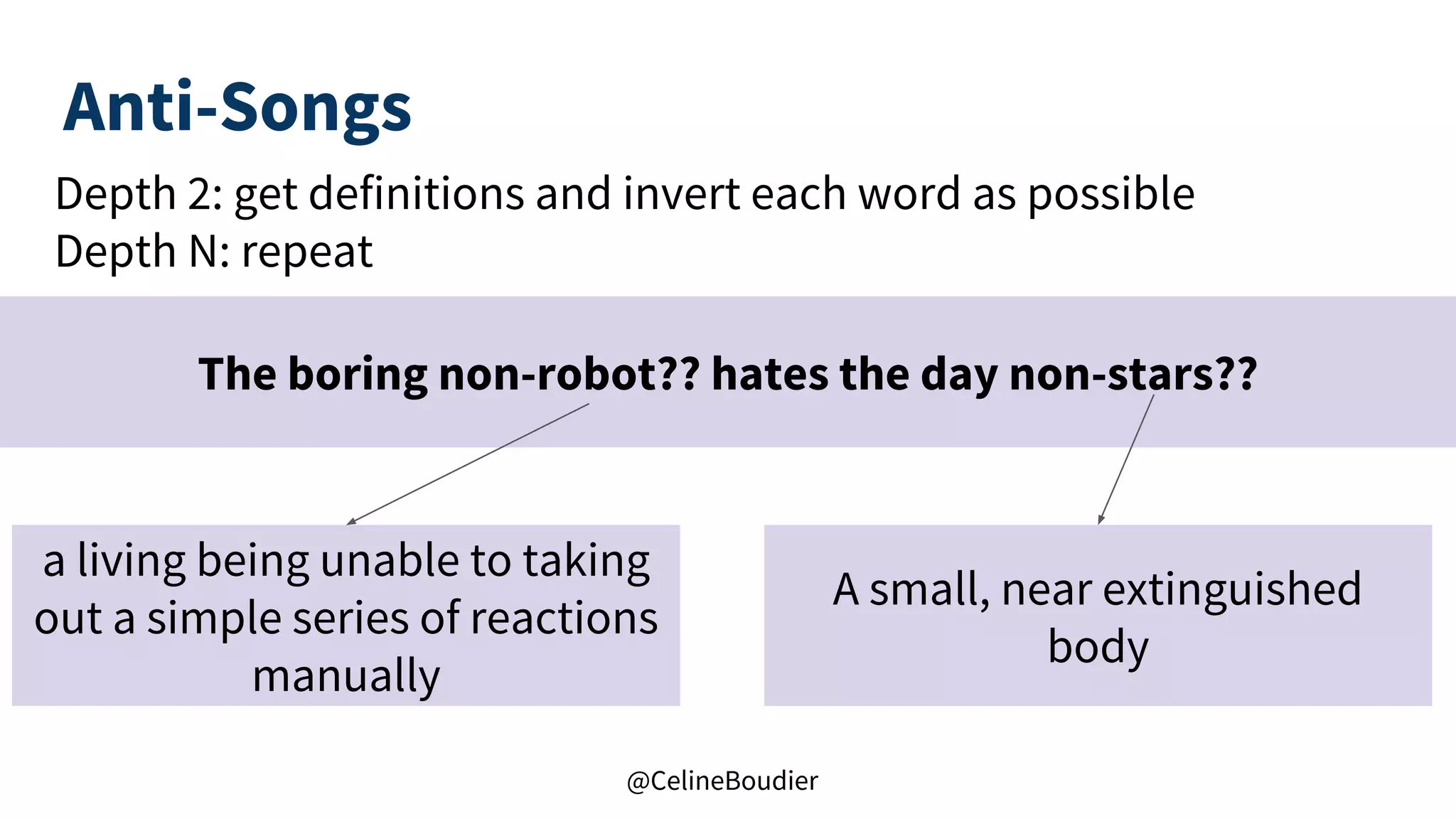 Anti-Songs

Depth 2: get definitions and invert each word as possible
Depth N: repeat

The boring non-robot?? hates the day non-stars??

a living being unable to taking out a simple series of reactions manually

A small, near extinguished body

@CelineBoudier